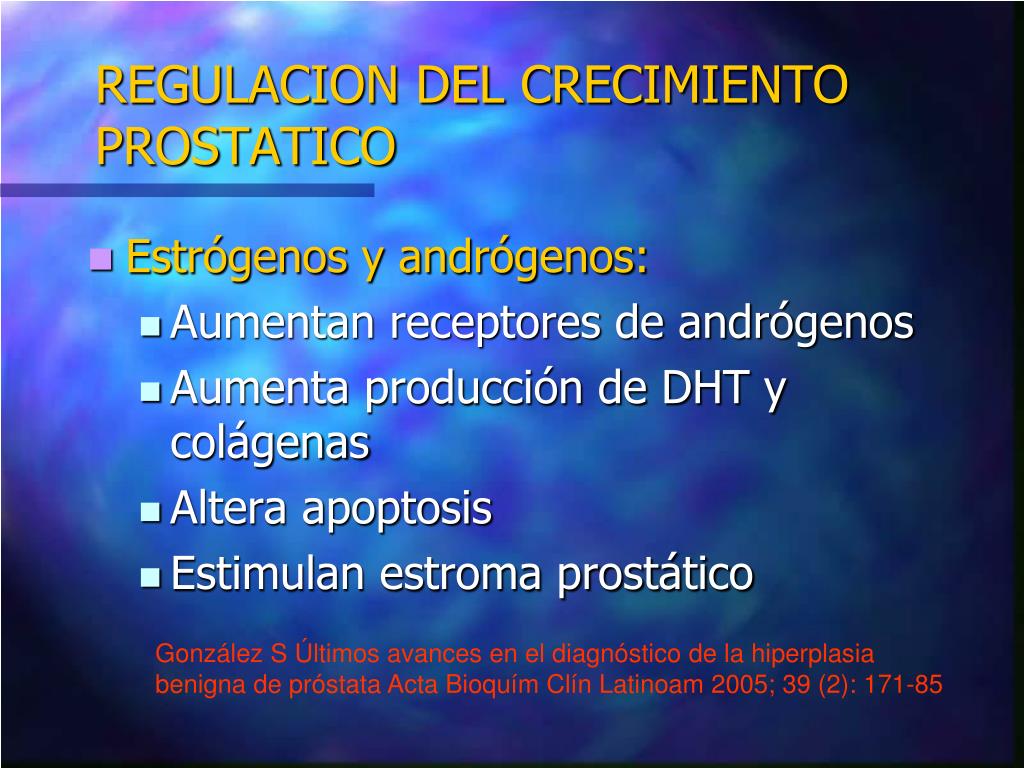 REGULACION DEL CRECIMIENTO PROSTATICO

Estrógenos y andrógenos:

Aumentan receptores de andrógenos

Aumenta producción de DHT y colágenas

Altera apoptosis

Estimulan estroma prostático

González S Últimos avances en el diagnóstico de la hiperplasia benigna de próstata Acta Bioquím Clín Latinoam 2005; 39 (2): 171-85